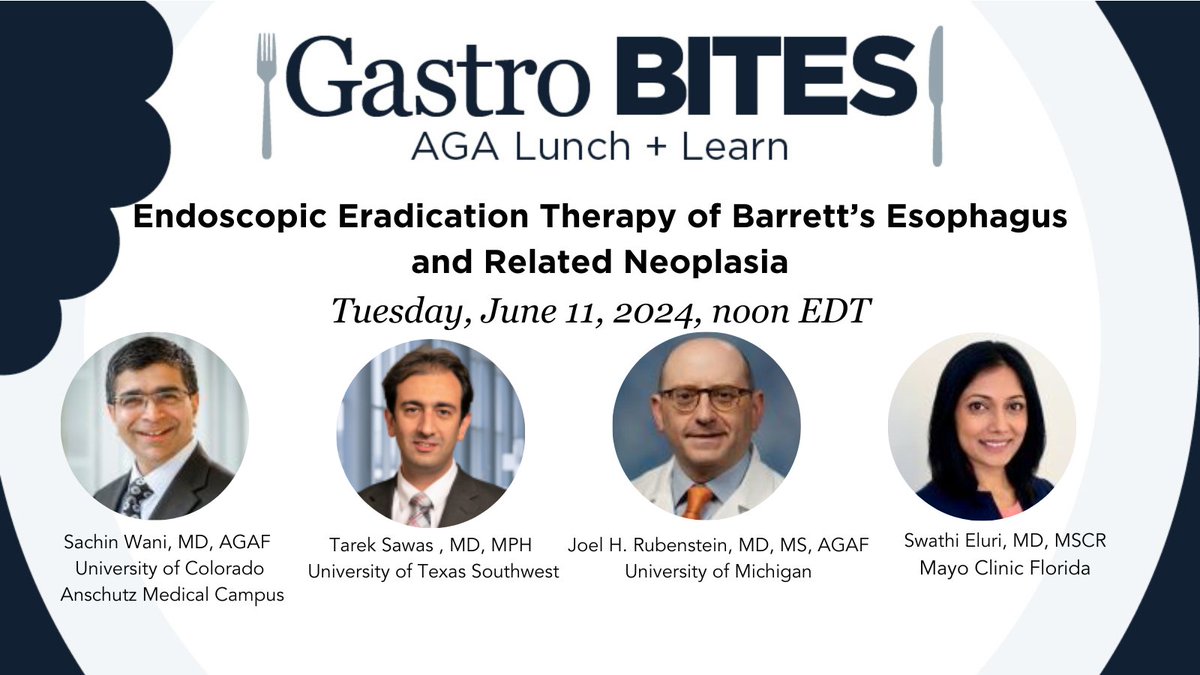 Gastro BITES
AGA Lunch + Learn

Endoscopic Eradication Therapy of Barrett's Esophagus and Related Neoplasia

Tuesday, June 11, 2024, noon EDT

Sachin Wani, MD, AGAF
University of Colorado
Anschutz Medical Campus

Tarek Sawas , MD, MPH
University of Texas Southwest

Joel H. Rubenstein, MD, MS, AGAF
University of Michigan

Swathi Eluri, MD, MSCR
Mayo Clinic Florida